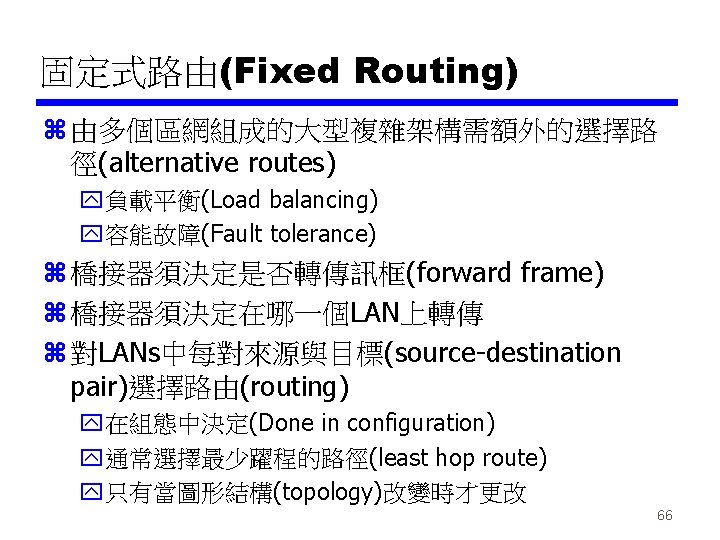 固定式路由(Fixed Routing)

由多個區網組成的大型複雜架構需額外的選擇路徑(alternative routes)

負載平衡(Load balancing)

容能故障(Fault tolerance)

橋接器須決定是否轉傳訊框(forward frame)

橋接器須決定在哪一個LAN上轉傳

對LANs中每對來源與目標(source-destination pair)選擇路由(routing)

在組態中決定(Done in configuration)

通常選擇最少躍程的路徑(least hop route)

只有當圖形結構(topology)改變時才更改

66